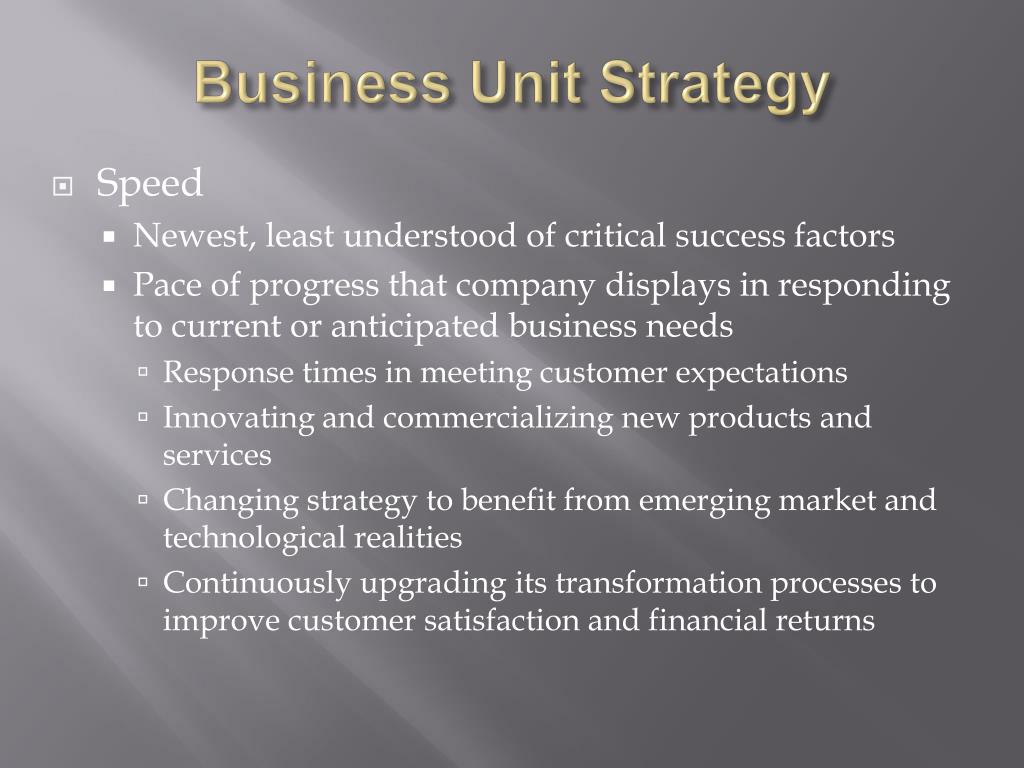 Business Unit Strategy

Speed

Newest, least understood of critical success factors

Pace of progress that company displays in responding to current or anticipated business needs

Response times in meeting customer expectations

Innovating and commercializing new products and services

Changing strategy to benefit from emerging market and technological realities

Continuously upgrading its transformation processes to improve customer satisfaction and financial returns